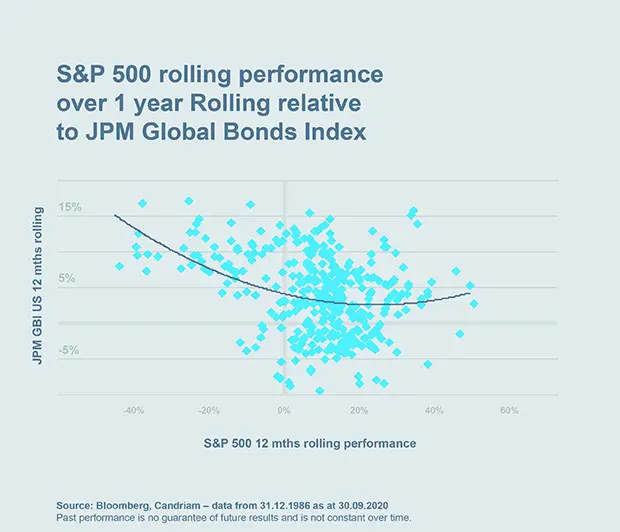 S&P 500 rolling performance over 1 year Rolling relative to JPM Global Bonds Index

JPM GBI US 12 mths rolling

15%

5%

-5%

-40%

-20%

0%

20%

40%

60%

S&P 500 12 mths rolling performance

Source: Bloomberg, Candriam – data from 31.12.1986 as at 30.09.2020
Past performance is no guarantee of future results and is not constant over time.